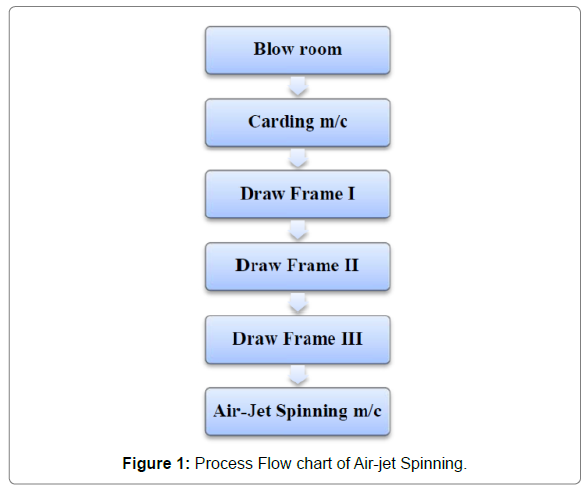 Blow room

Carding m/c

Draw Frame I

Draw Frame II

Draw Frame III

Air-Jet Spinning m/c

Figure 1: Process Flow chart of Air-jet Spinning.